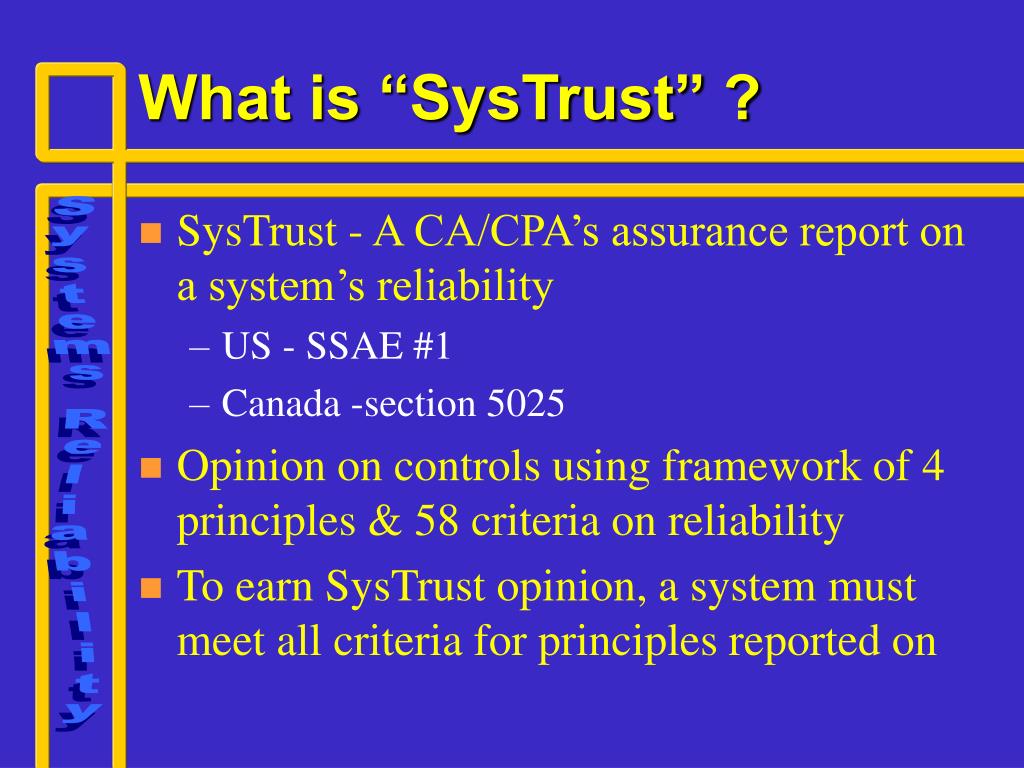 What is “SysTrust” ?

Systems Reliability

SysTrust - A CA/CPA’s assurance report on a system’s reliability

– US - SSAE #1

– Canada -section 5025

Opinion on controls using framework of 4 principles & 58 criteria on reliability

To earn SysTrust opinion, a system must meet all criteria for principles reported on